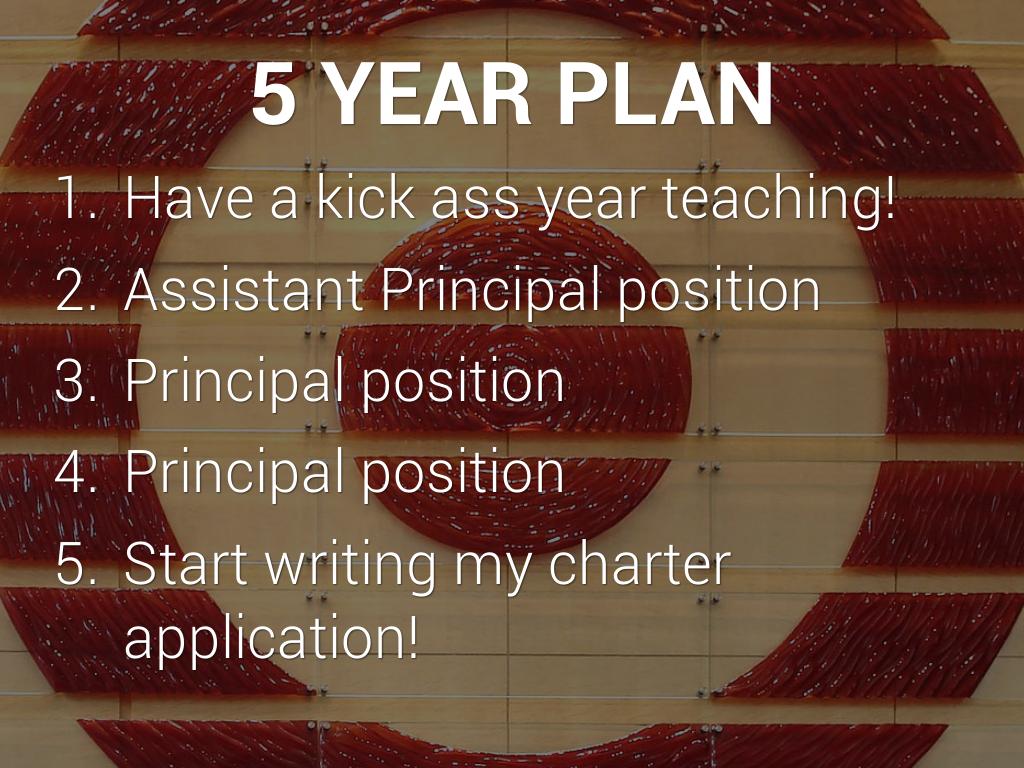 5 YEAR PLAN

1. Have a kick ass year teaching!
2. Assistant Principal position
3. Principal position
4. Principal position
5. Start writing my charter application!